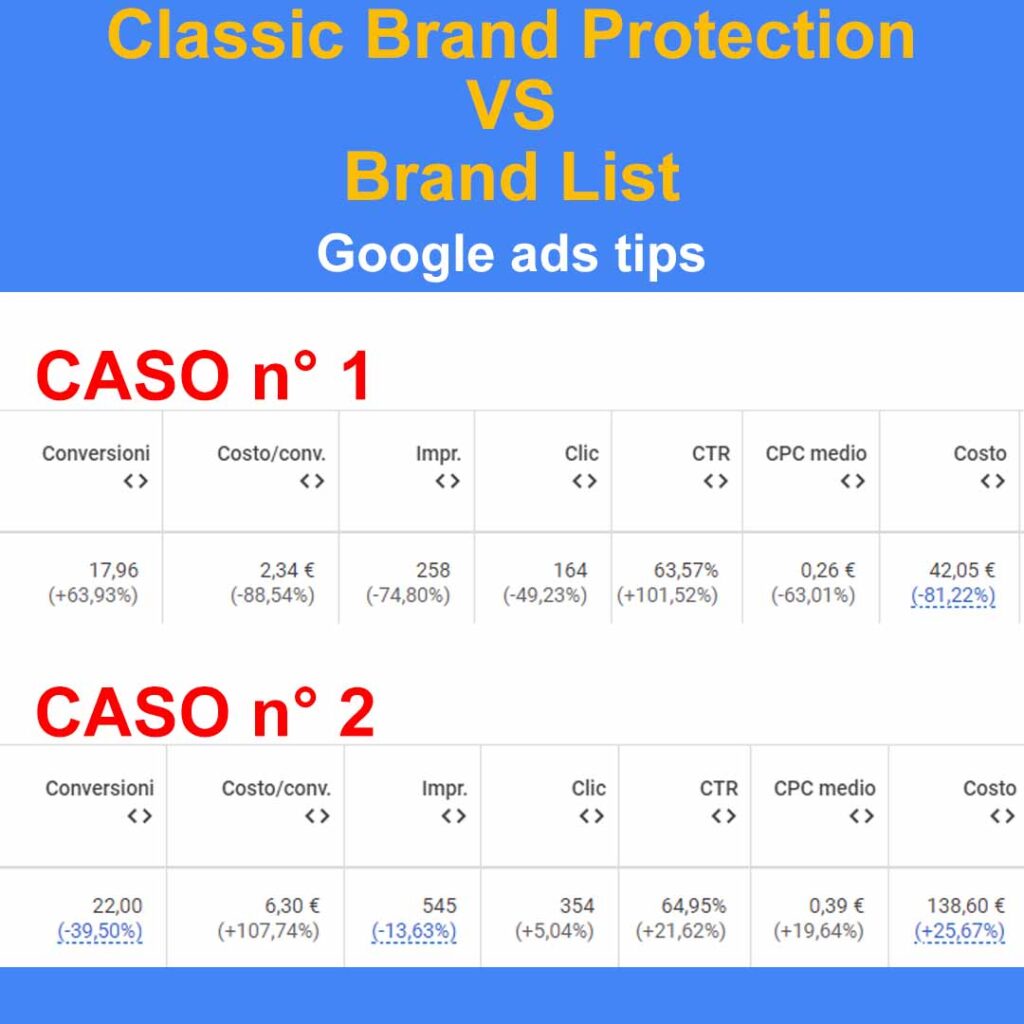 Classic Brand Protection
VS
Brand List
Google ads tips

CASO n° 1

| Conversioni <> | Costo/conv. <> | Impr. <> | Clic <> | CTR <> | CPC medio <> | Costo <> |
|---|---|---|---|---|---|---|
| 17,96 (+63,93%) | 2,34 € (-88,54%) | 258 (-74,80%) | 164 (-49,23%) | 63,57% (+101,52%) | 0,26 € (-63,01%) | 42,05 € (-81,22%) |

CASO n° 2

| Conversioni <> | Costo/conv. <> | Impr. <> | Clic <> | CTR <> | CPC medio <> | Costo <> |
|---|---|---|---|---|---|---|
| 22,00 (-39,50%) | 6,30 € (+107,74%) | 545 (-13,63%) | 354 (+5,04%) | 64,95% (+21,62%) | 0,39 € (+19,64%) | 138,60 € (+25,67%) |